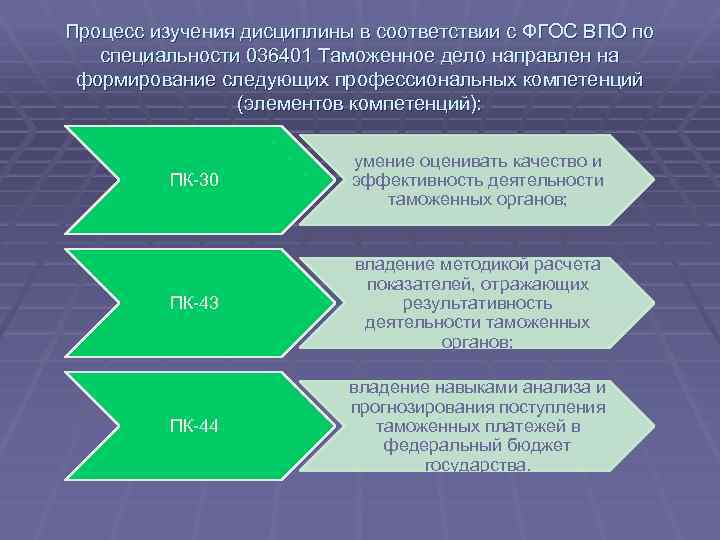 Процесс изучения дисциплины в соответствии с ФГОС ВПО по специальности 036401 Таможенное дело направлен на формирование следующих профессиональных компетенций (элементов компетенций):

ПК-30

умение оценивать качество и эффективность деятельности таможенных органов;

ПК-43

владение методикой расчета показателей, отражающих результативность деятельности таможенных органов;

ПК-44

владение навыками анализа и прогнозирования поступления таможенных платежей в федеральный бюджет государства.